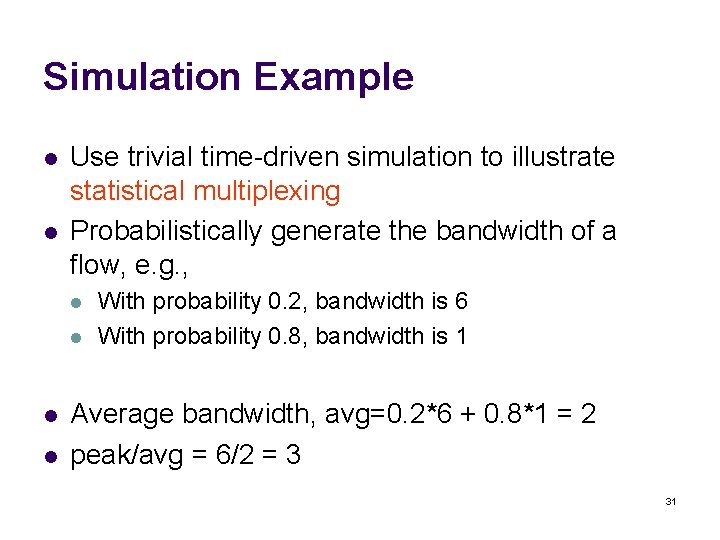 Simulation Example

- Use trivial time-driven simulation to illustrate statistical multiplexing
- Probabilistically generate the bandwidth of a flow, e.g.,
  - With probability 0.2, bandwidth is 6
  - With probability 0.8, bandwidth is 1

- Average bandwidth, avg=0.2*6 + 0.8*1 = 2
- peak/avg = 6/2 = 3

31